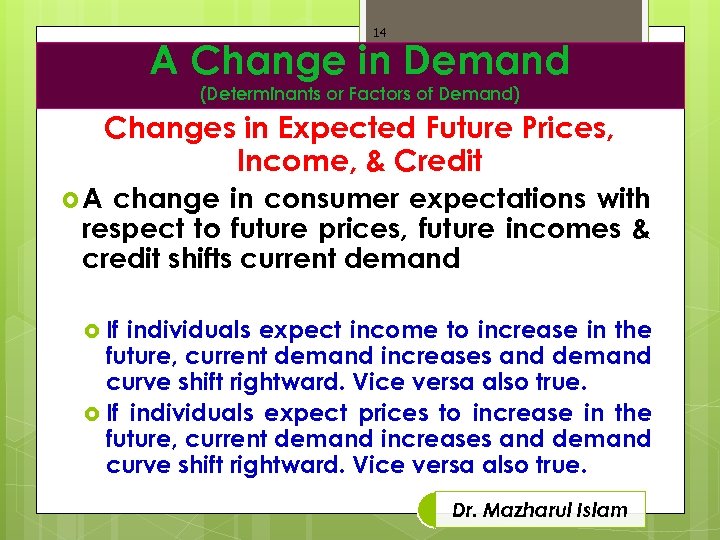 14

A Change in Demand
(Determinants or Factors of Demand)

Changes in Expected Future Prices, Income, & Credit

A change in consumer expectations with respect to future prices, future incomes & credit shifts current demand

If individuals expect income to increase in the future, current demand increases and demand curve shift rightward. Vice versa also true.

If individuals expect prices to increase in the future, current demand increases and demand curve shift rightward. Vice versa also true.

Dr. Mazharul Islam